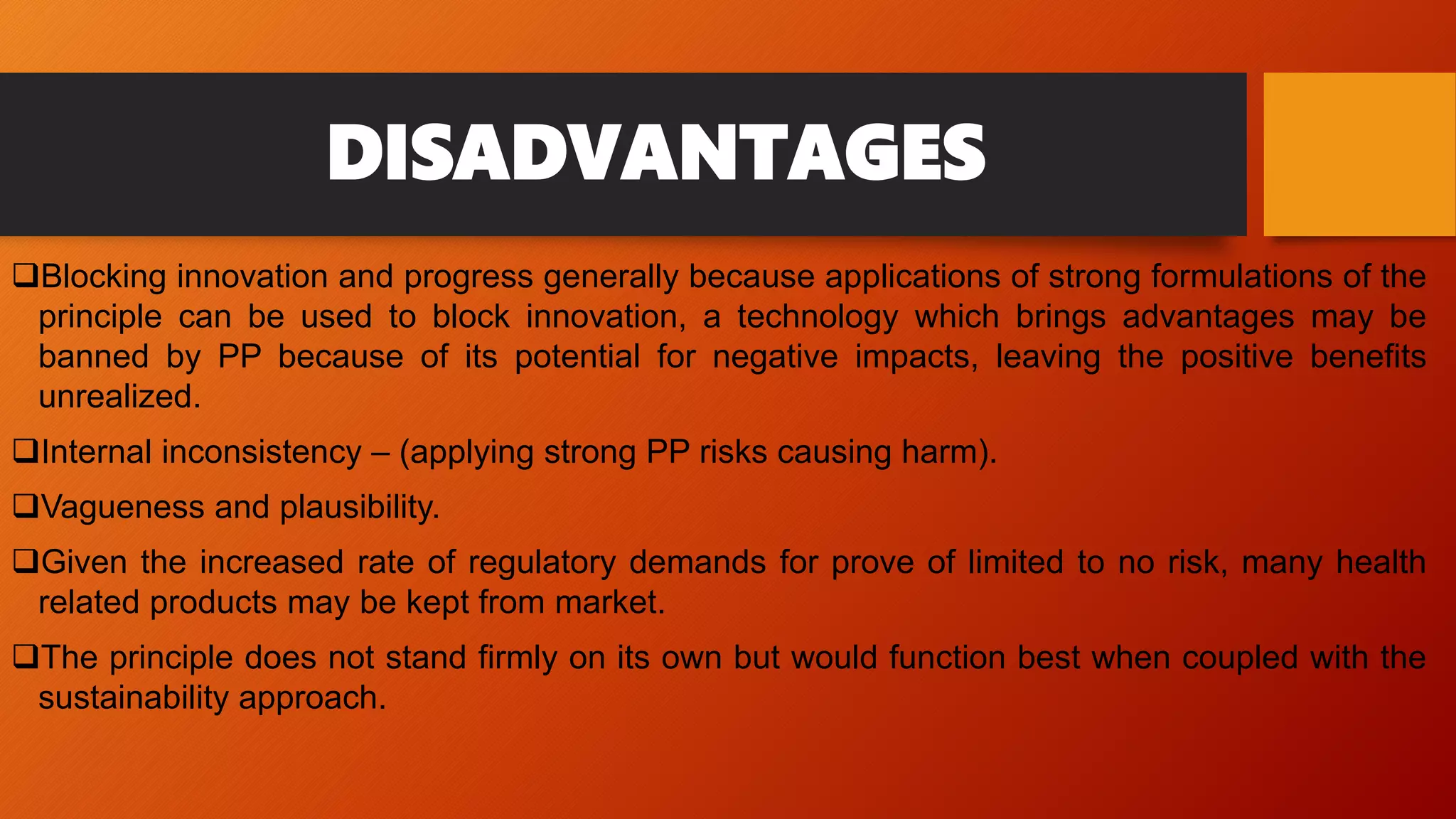 DISADVANTAGES

❑Blocking innovation and progress generally because applications of strong formulations of the principle can be used to block innovation, a technology which brings advantages may be banned by PP because of its potential for negative impacts, leaving the positive benefits unrealized.

❑Internal inconsistency – (applying strong PP risks causing harm).

❑Vagueness and plausibility.

❑Given the increased rate of regulatory demands for prove of limited to no risk, many health related products may be kept from market.

❑The principle does not stand firmly on its own but would function best when coupled with the sustainability approach.